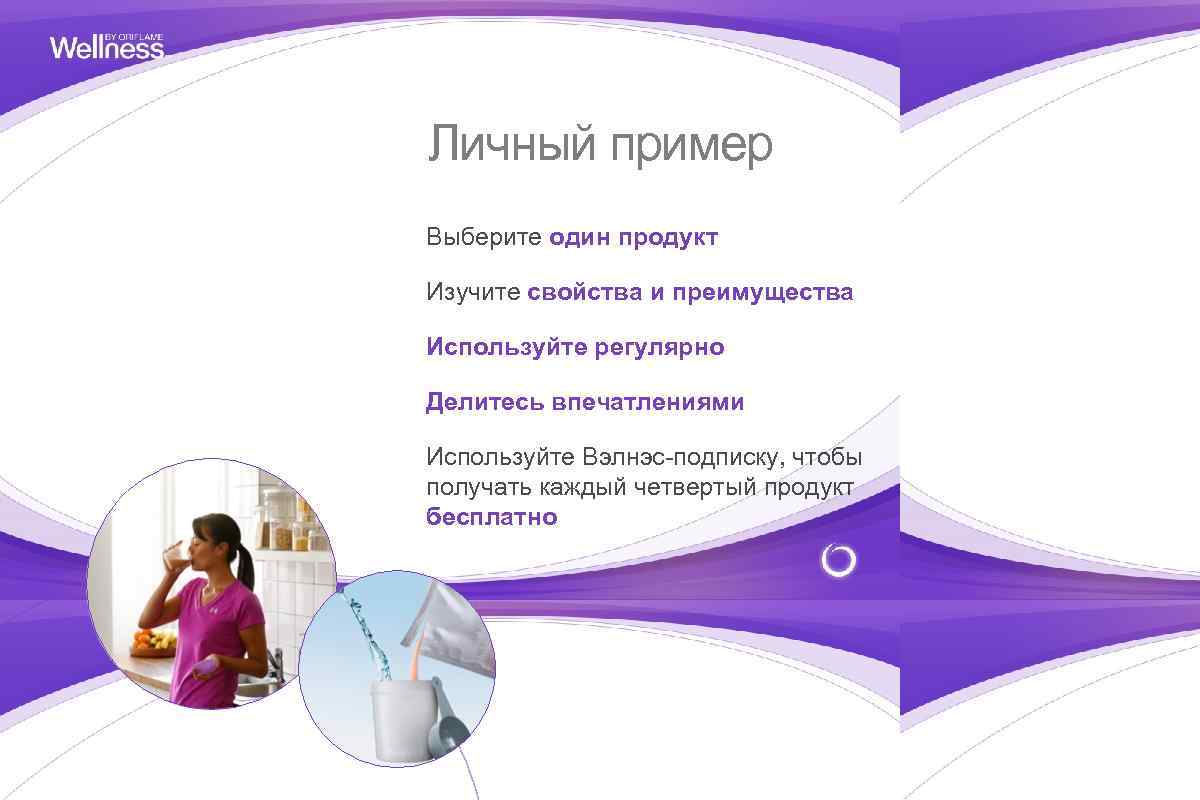 Wellness BY ORIFLAME

Личный пример

Выберите один продукт

Изучите свойства и преимущества

Используйте регулярно

Делитесь впечатлениями

Используйте Вэлнэс-подписку, чтобы получать каждый четвертый продукт бесплатно